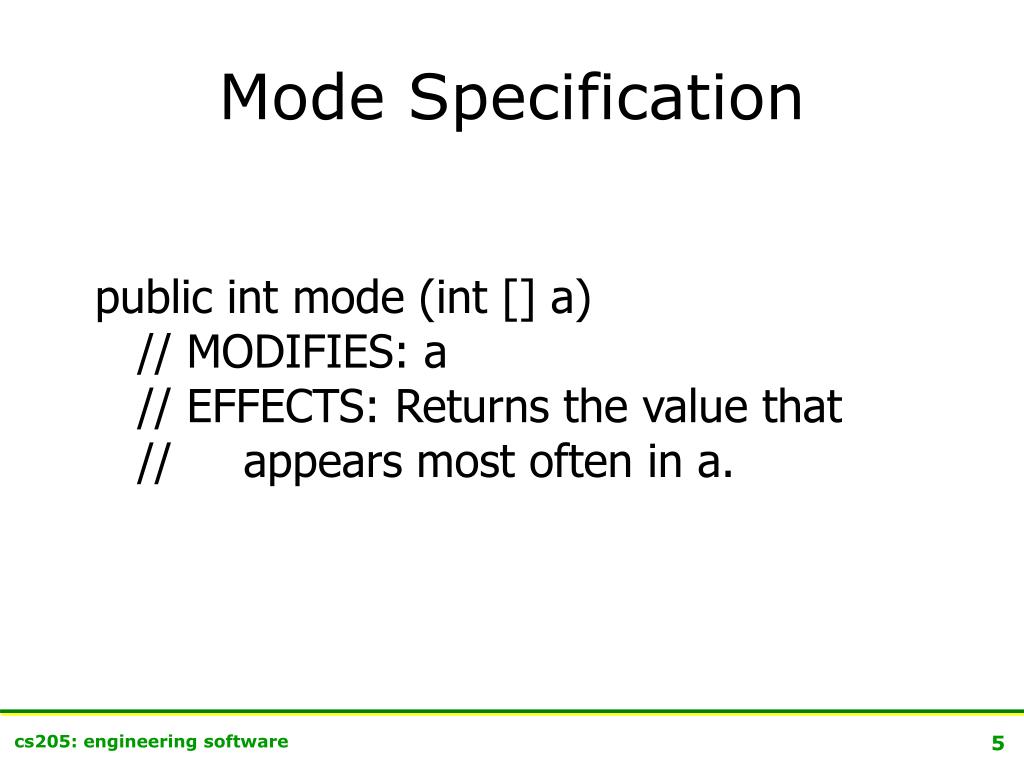 Mode Specification

public int mode (int [] a)
// MODIFIES: a
// EFFECTS: Returns the value that
// appears most often in a.

cs205: engineering software

5